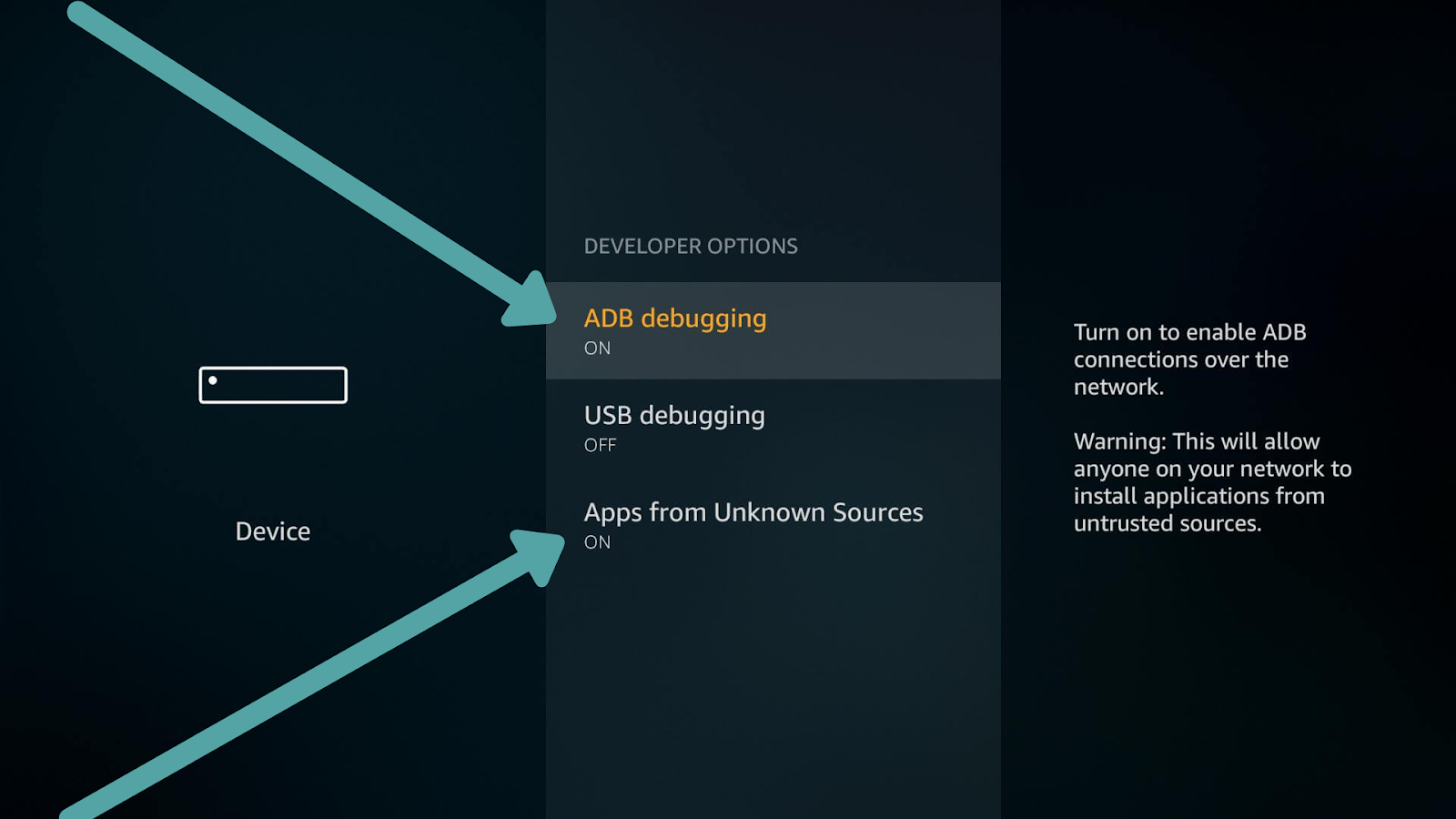 Device

DEVELOPER OPTIONS

ADB debugging
ON

USB debugging
OFF

Apps from Unknown Sources
ON

Turn on to enable ADB connections over the network.

Warning: This will allow anyone on your network to install applications from untrusted sources.